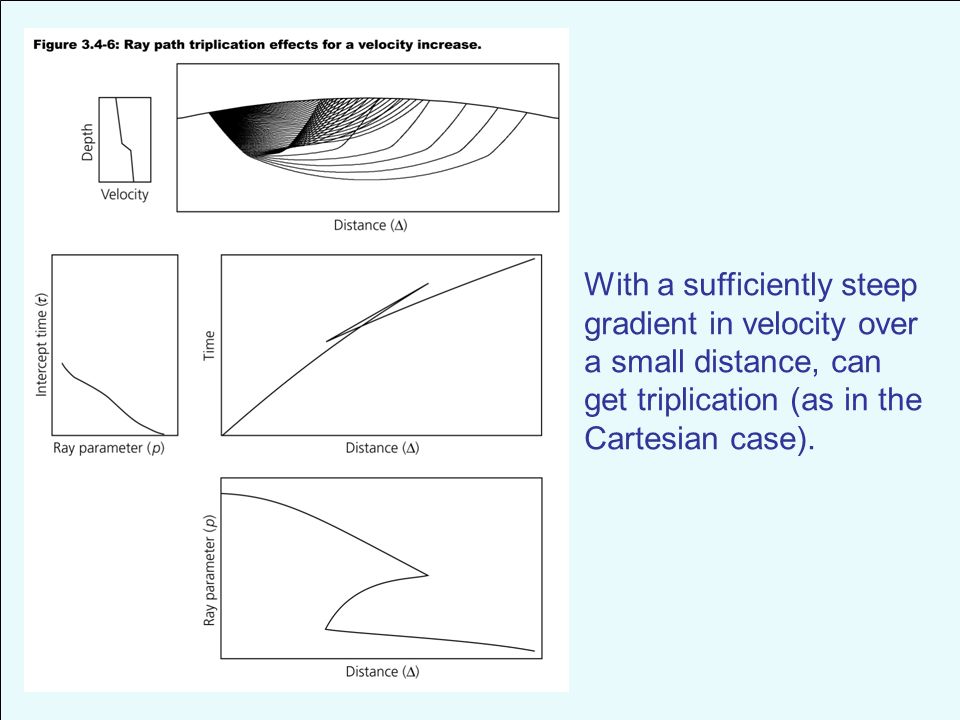 Figure 3.4-6: Ray path triplication effects for a velocity increase.

Depth

Velocity

Distance ($\Delta$)

Intercept time ($\tau$)

Ray parameter ($p$)

Time

Distance ($\Delta$)

Ray parameter ($p$)

Distance ($\Delta$)

With a sufficiently steep gradient in velocity over a small distance, can get triplication (as in the Cartesian case).